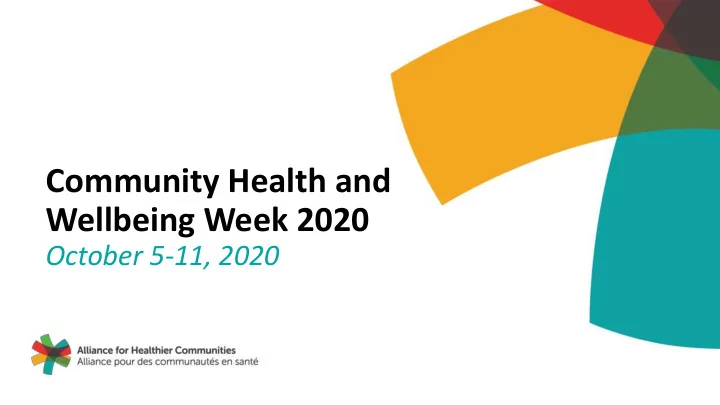 Community Health and Wellbeing Week 2020
October 5-11, 2020

Alliance for Healthier Communities
Alliance pour des communautés en santé